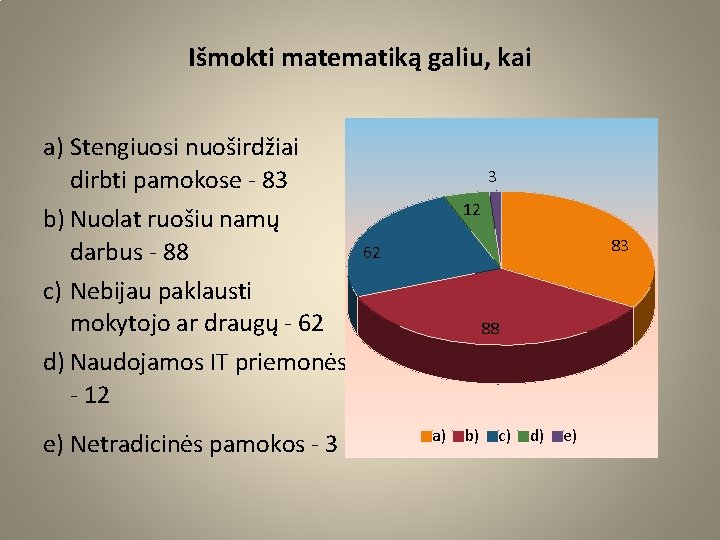 Išmokti matematiką galiu, kai

a) Stengiuosi nuoširdžiai dirbti pamokose - 83

b) Nuolat ruošiu namų darbus - 88

c) Nebijau paklausti mokytojo ar draugų - 62

d) Naudojamos IT priemonės - 12

e) Netradicinės pamokos - 3

3
12
62
83
88

a) b) c) d) e)